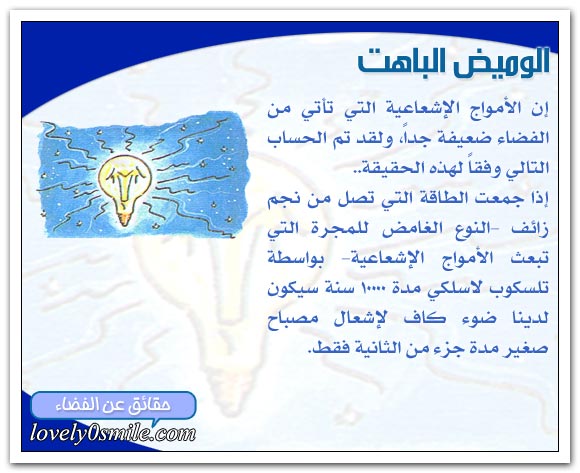 الوميض الباهت

إن الأمواج الإشعاعية التي تأتي من الفضاء ضعيفة جداً، ولقد تم الحساب التالي وفقاً لهذه الحقيقة..
إذا جمعت الطاقة التي تصل من نجم زائف -النوع الغامض للمجرة التي تبعث الأمواج الإشعاعية- بواسطة تلسكوب لاسلكي مدة ١٠٠٠٠ سنة سيكون لدينا ضوء كاف لإشعال مصباح صغير مدة جزء من الثانية فقط.

حقائق عن الفضاء
lovely0smile.com